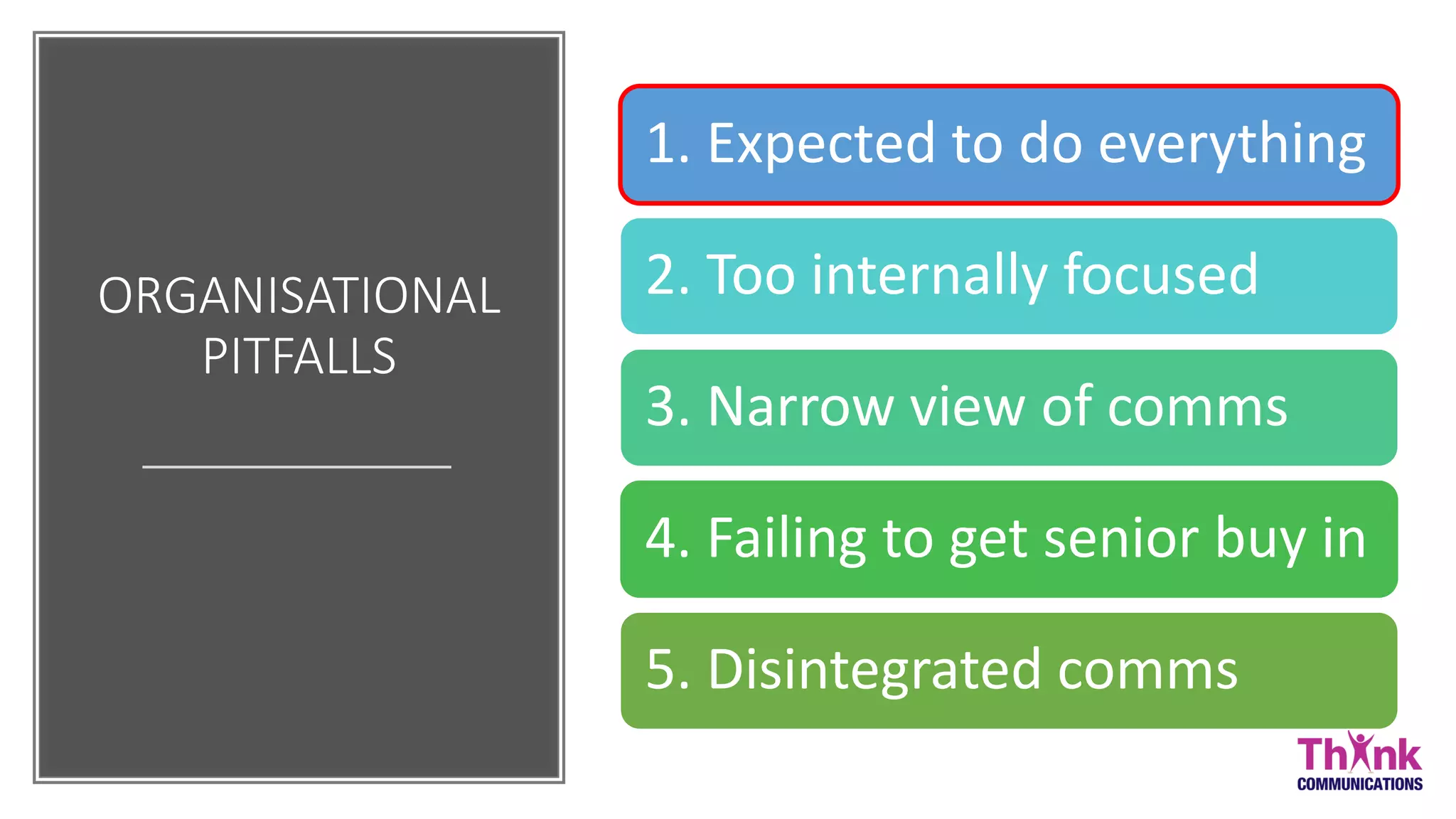 ORGANISATIONAL PITFALLS

1. Expected to do everything

2. Too internally focused

3. Narrow view of comms

4. Failing to get senior buy in

5. Disintegrated comms

Think
COMMUNICATIONS